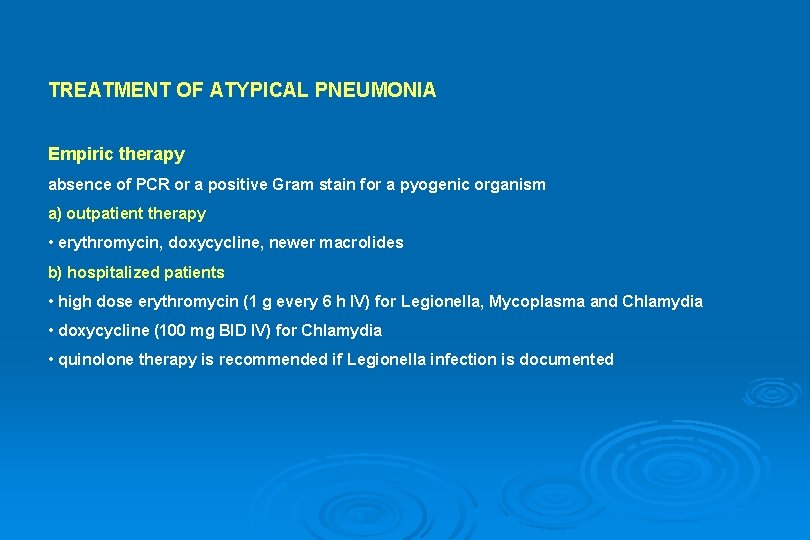 TREATMENT OF ATYPICAL PNEUMONIA

Empiric therapy

absence of PCR or a positive Gram stain for a pyogenic organism

a) outpatient therapy

• erythromycin, doxycycline, newer macrolides

b) hospitalized patients

• high dose erythromycin (1 g every 6 h IV) for Legionella, Mycoplasma and Chlamydia

• doxycycline (100 mg BID IV) for Chlamydia

• quinolone therapy is recommended if Legionella infection is documented